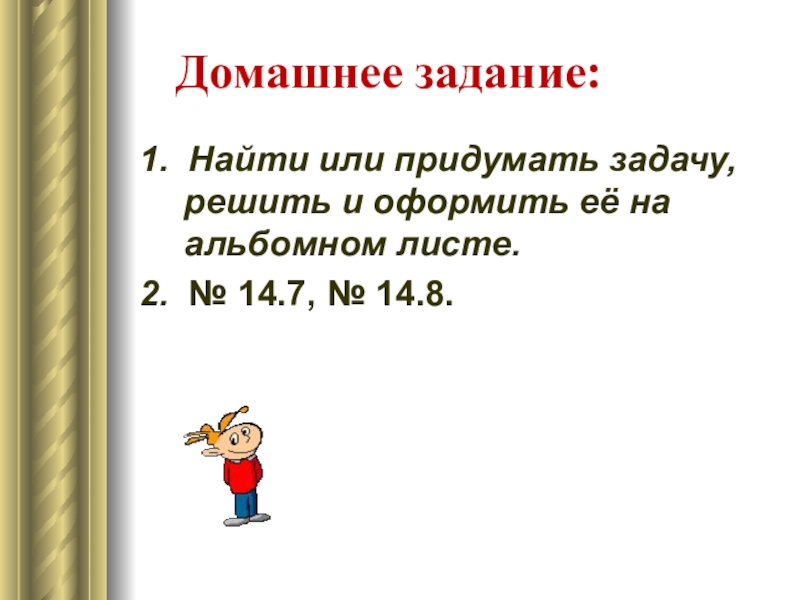 Домашнее задание:

1. Найти или придумать задачу, решить и оформить её на альбомном листе.

2. № 14.7, № 14.8.